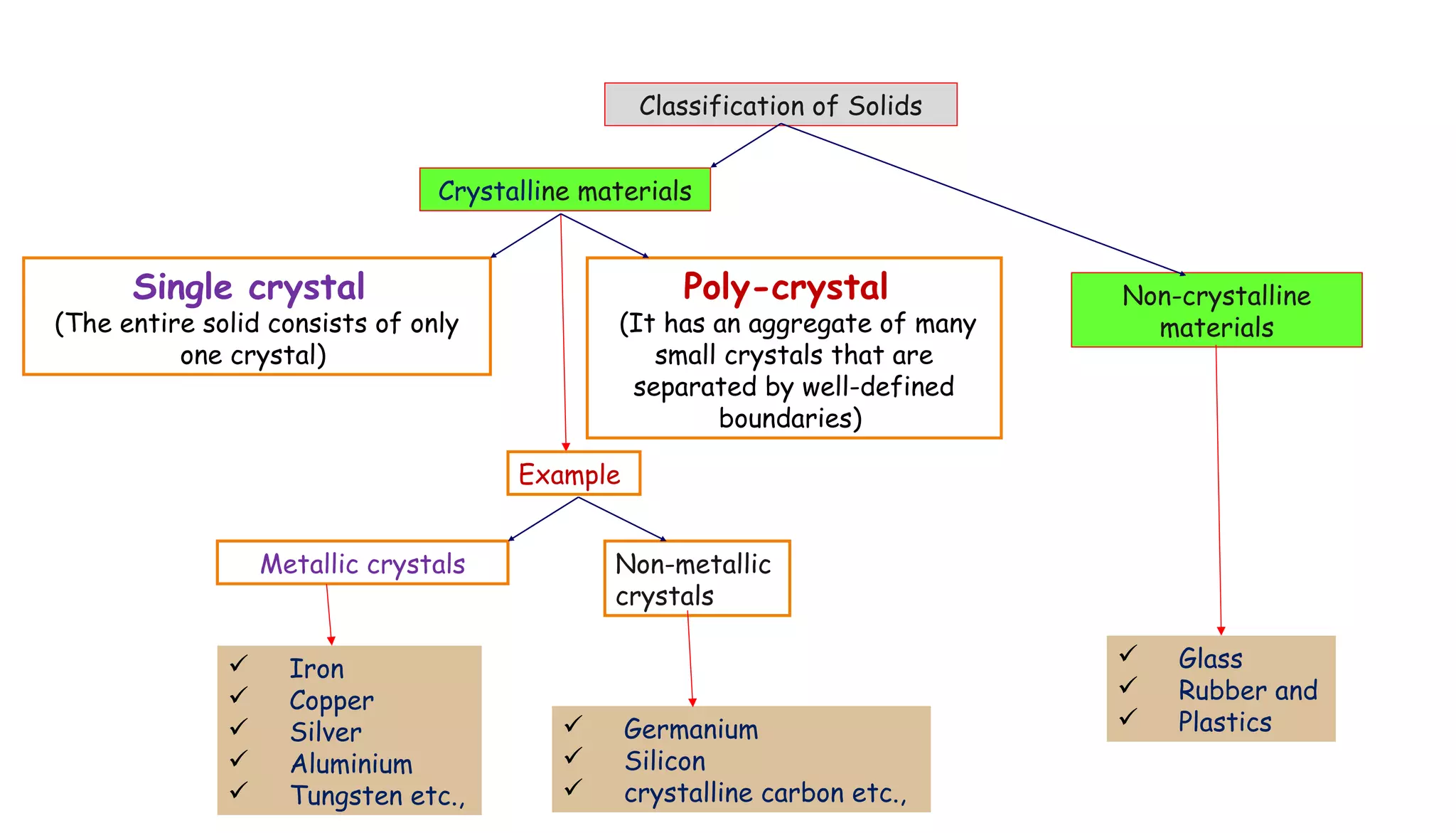 Classification of Solids

Crystalline materials

Single crystal
(The entire solid consists of only one crystal)

Poly-crystal
(It has an aggregate of many small crystals that are separated by well-defined boundaries)

Non-crystalline materials

Example

Metallic crystals

Non-metallic crystals

✓ Iron
✓ Copper
✓ Silver
✓ Aluminium
✓ Tungsten etc.,

✓ Germanium
✓ Silicon
✓ crystalline carbon etc.,

✓ Glass
✓ Rubber and
✓ Plastics